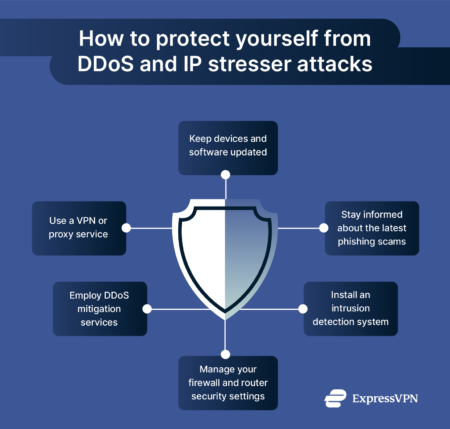 How to protect yourself from DDoS and IP stresser attacks

Keep devices and software updated

Use a VPN or proxy service

Stay informed about the latest phishing scams

Employ DDoS mitigation services

Install an intrusion detection system

Manage your firewall and router security settings

ExpressVPN